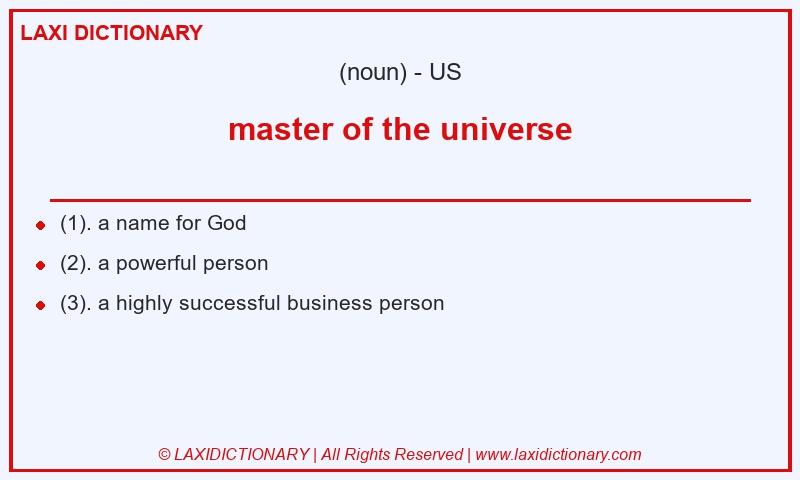 LAXI DICTIONARY

(noun) - US

master of the universe

- (1). a name for God
- (2). a powerful person
- (3). a highly successful business person

© LAXIDICTIONARY | All Rights Reserved | www.laxidictionary.com